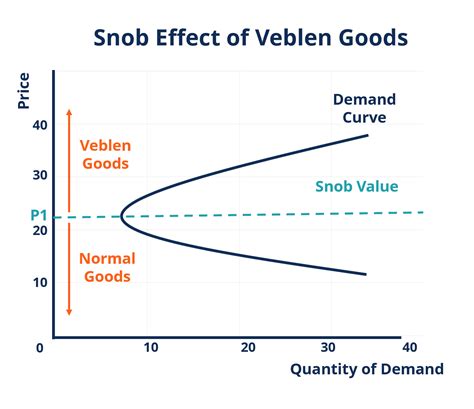 Snob Effect of Veblen Goods

Price

40
30
P1
20
10
0

Veblen Goods

Normal Goods

Demand Curve

Snob Value

10
20
30
40

Quantity of Demand